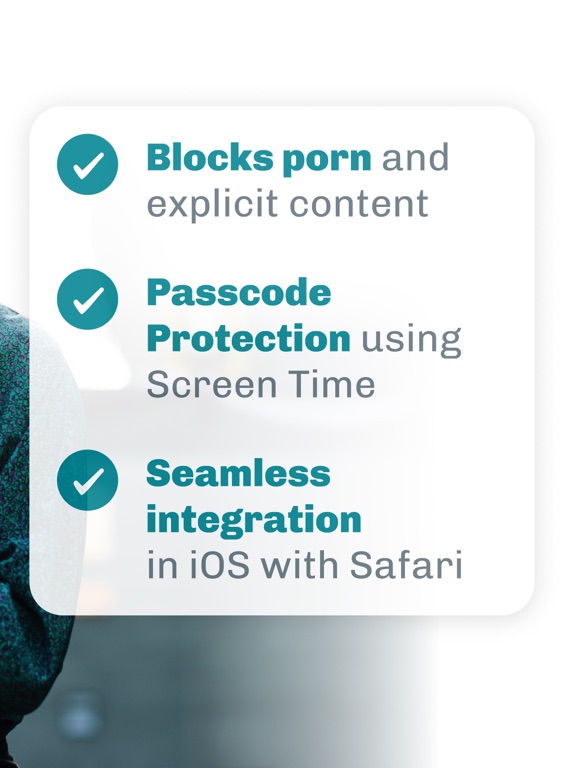 Blocks porn and explicit content

Passcode Protection using Screen Time

Seamless integration in iOS with Safari